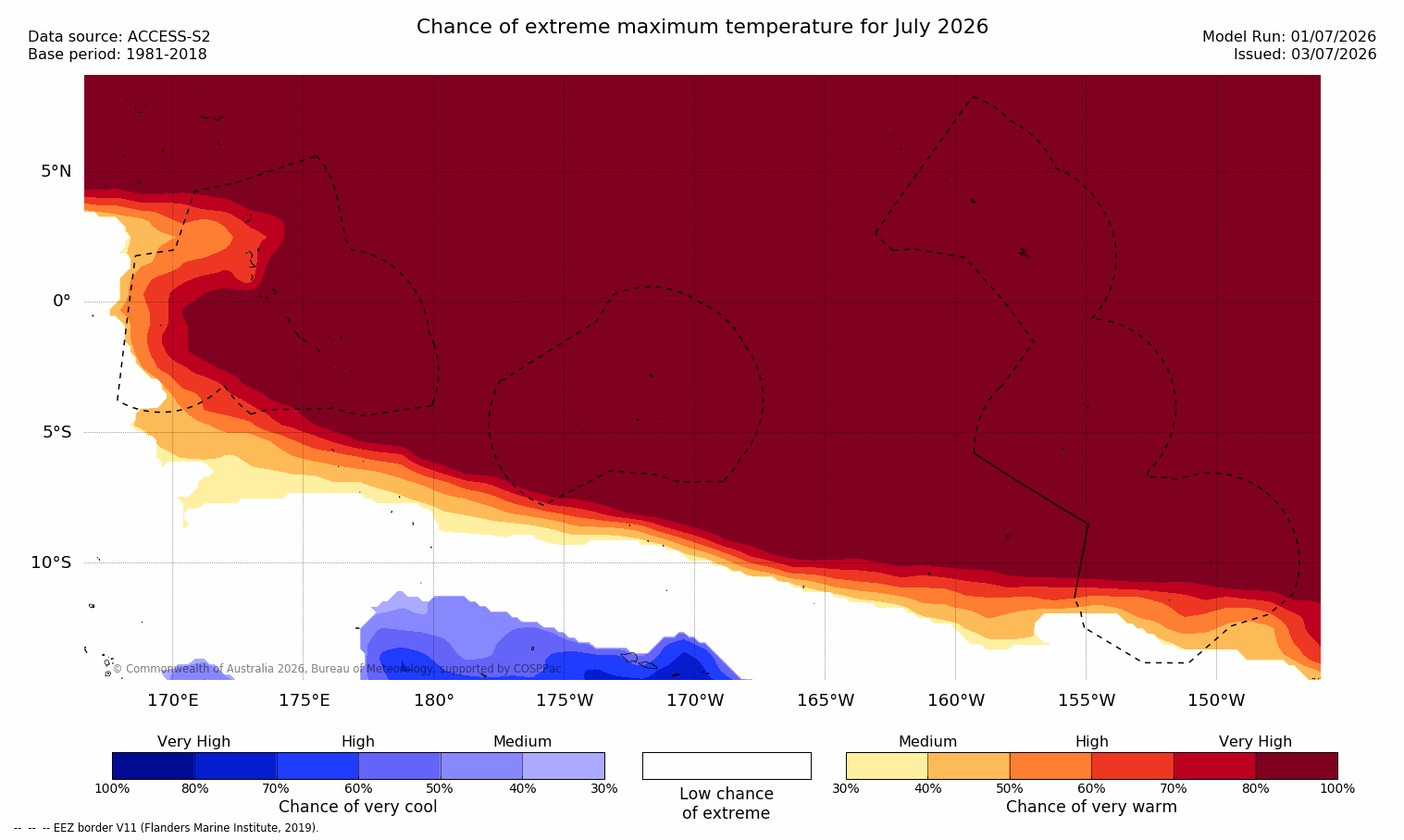 Data source: ACCESS-S2
Base period: 1981-2018

Chance of extreme maximum temperature for July 2026

Model Run: 01/07/2026
Issued: 03/07/2026

5°N
0°
5°S
10°S

© Commonwealth of Australia 2026, Bureau of Meteorology, supported by COSPPac

170°E 175°E 180° 175°W 170°W 165°W 160°W 155°W 150°W

Very High High Medium
100% 80% 70% 60% 50% 40% 30%
Chance of very cool

Low chance of extreme

Medium High Very High
30% 40% 50% 60% 70% 80% 100%
Chance of very warm

-- -- -- EEZ border V11 (Flanders Marine Institute, 2019).